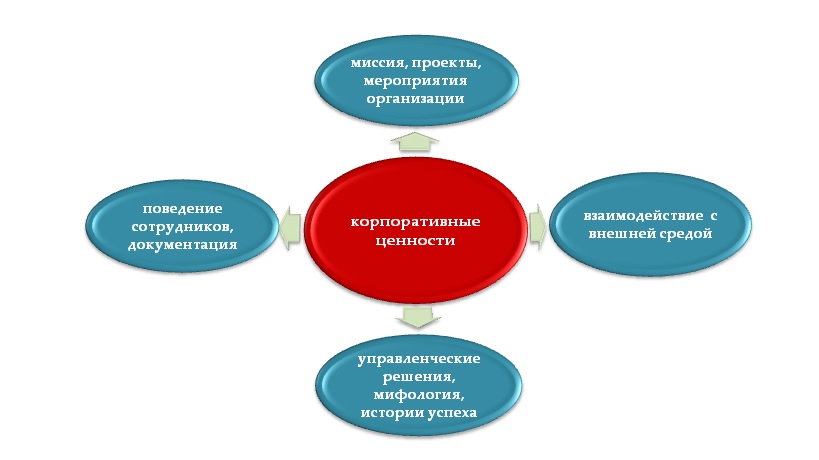 миссия, проекты, мероприятия организации

поведение сотрудников, документация

корпоративные ценности

взаимодействие с внешней средой

управленческие решения, мифология, истории успеха